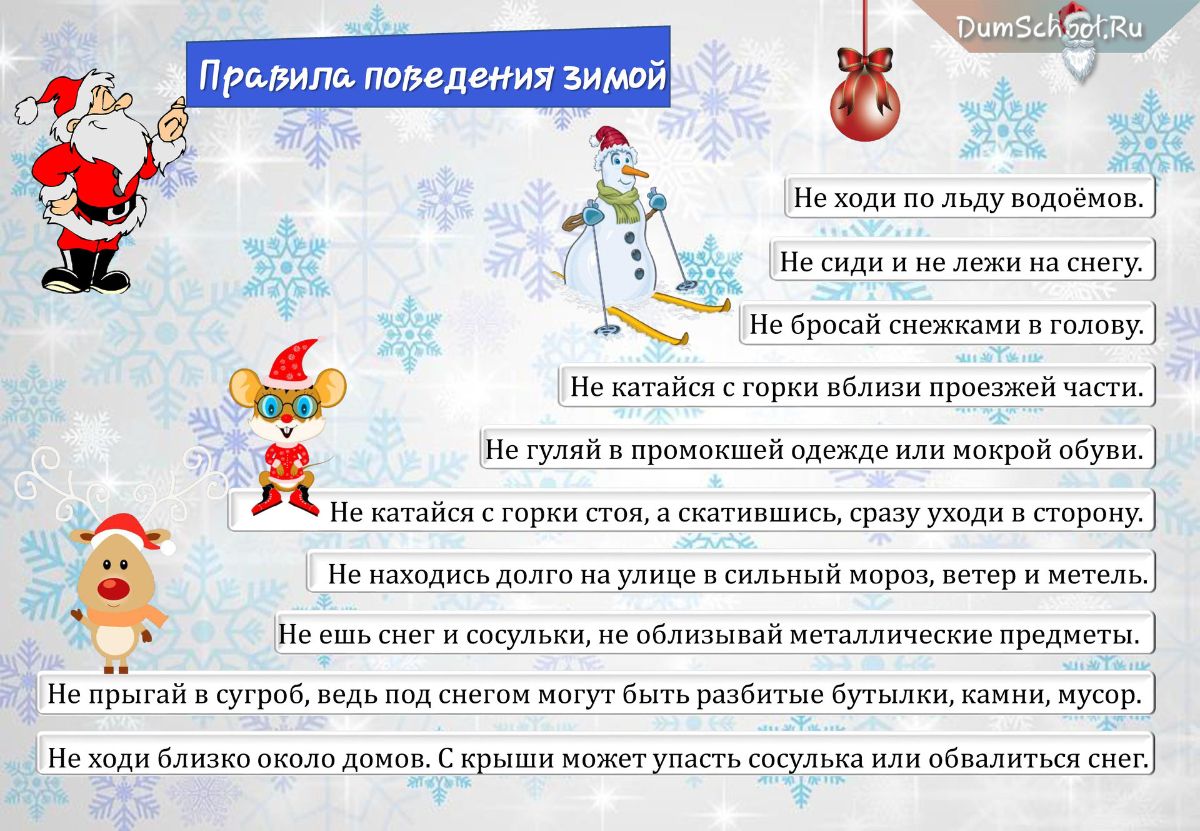 DumSchool.Ru

Правила поведения зимой

Не ходи по льду водоёмов.

Не сиди и не лежи на снегу.

Не бросай снежками в голову.

Не катайся с горки вблизи проезжей части.

Не гуляй в промокшей одежде или мокрой обуви.

Не катайся с горки стоя, а скатившись, сразу уходи в сторону.

Не находись долго на улице в сильный мороз, ветер и метель.

Не ешь снег и сосульки, не облизывай металлические предметы.

Не прыгай в сугроб, ведь под снегом могут быть разбитые бутылки, камни, мусор.

Не ходи близко около домов. С крыши может упасть сосулька или обвалиться снег.